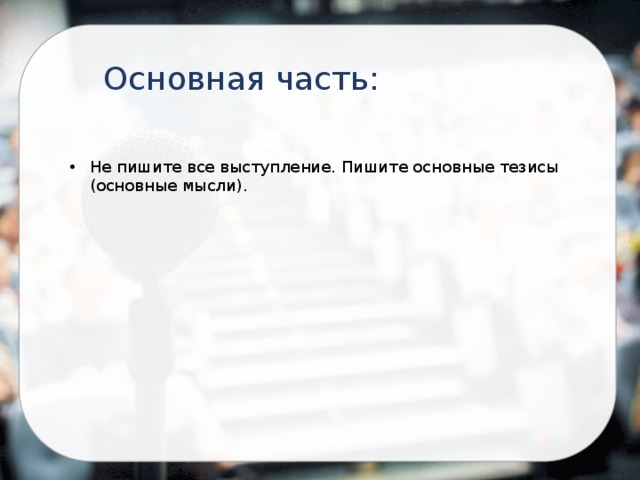 Основная часть:

• Не пишите все выступление. Пишите основные тезисы (основные мысли).